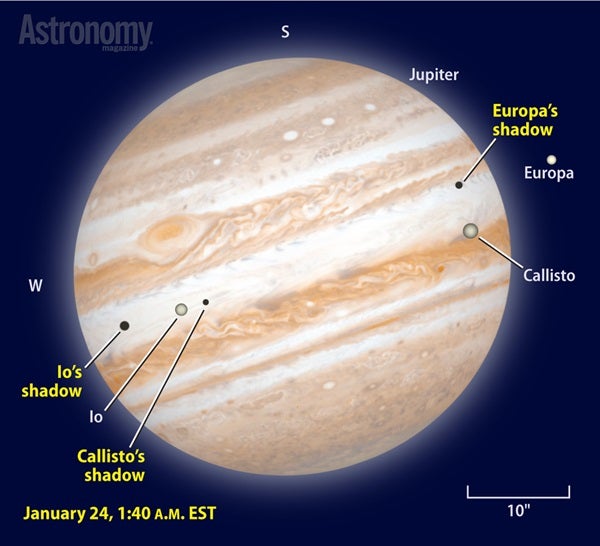 Astronomy magazine

S

Jupiter

Europa's shadow

Europa

Callisto

W

Io's shadow

Io

Callisto's shadow

January 24, 1:40 A.M. EST

10"